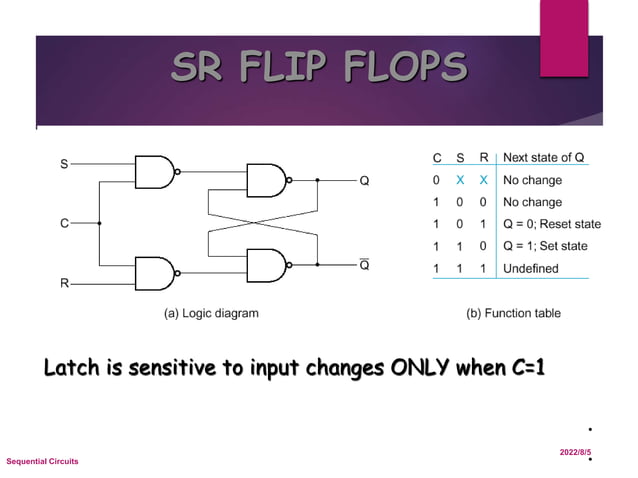 SR FLIP FLOPS

S
C
R
Q
$\overline{Q}$

(a) Logic diagram

| C | S | R | Next state of Q |
|---|---|---|---|
| 0 | X | X | No change |
| 1 | 0 | 0 | No change |
| 1 | 0 | 1 | Q = 0; Reset state |
| 1 | 1 | 0 | Q = 1; Set state |
| 1 | 1 | 1 | Undefined |

(b) Function table

Latch is sensitive to input changes ONLY when C=1

Sequential Circuits

2022/8/5